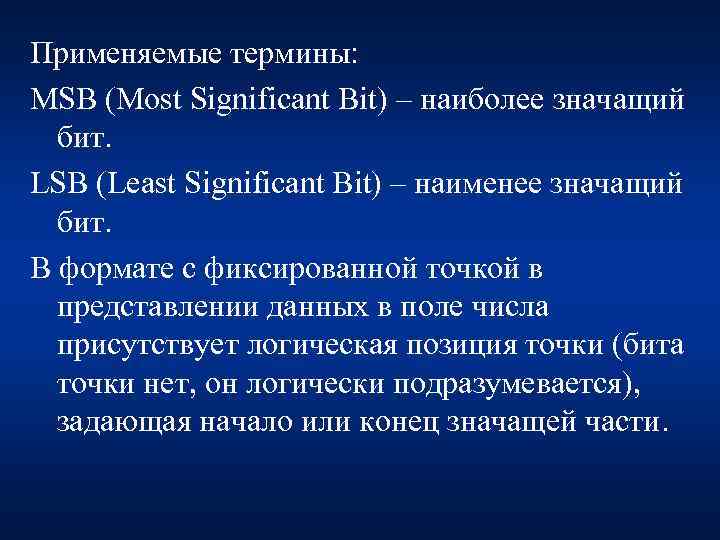 Применяемые термины:

MSB (Most Significant Bit) – наиболее значащий бит.

LSB (Least Significant Bit) – наименее значащий бит.

В формате с фиксированной точкой в представлении данных в поле числа присутствует логическая позиция точки (бита точки нет, он логически подразумевается), задающая начало или конец значащей части.